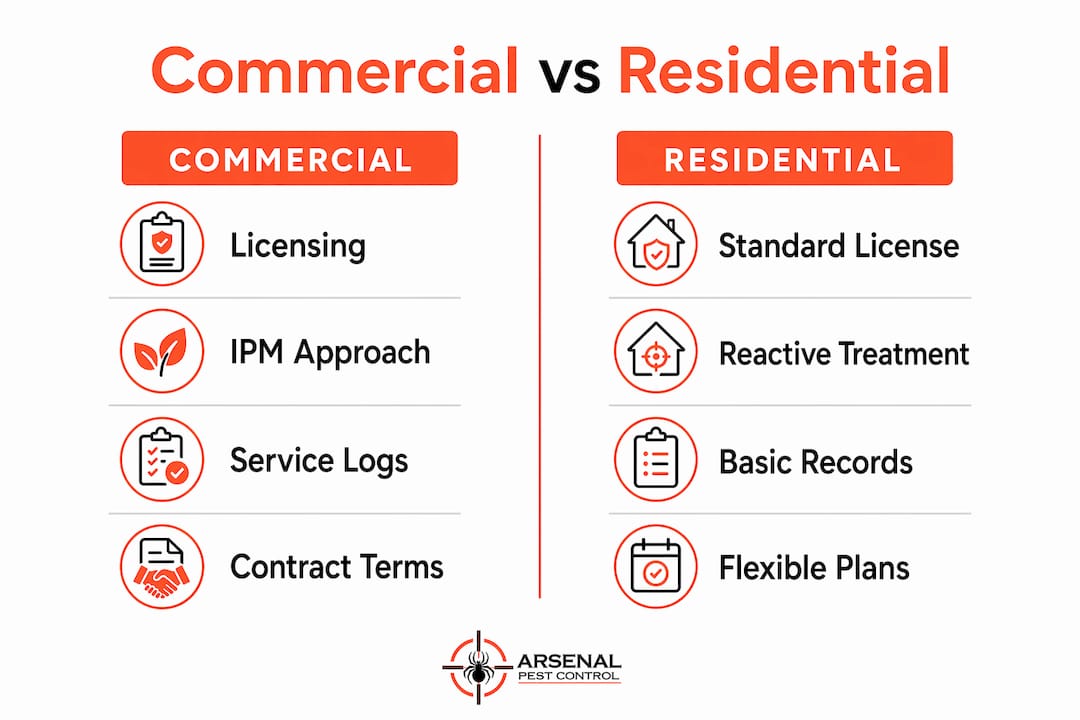 Commercial vs Residential

COMMERCIAL

Licensing

IPM Approach

Service Logs

Contract Terms

RESIDENTIAL

Standard License

Reactive Treatment

Basic Records

Flexible Plans

ARSENAL
PEST CONTROL